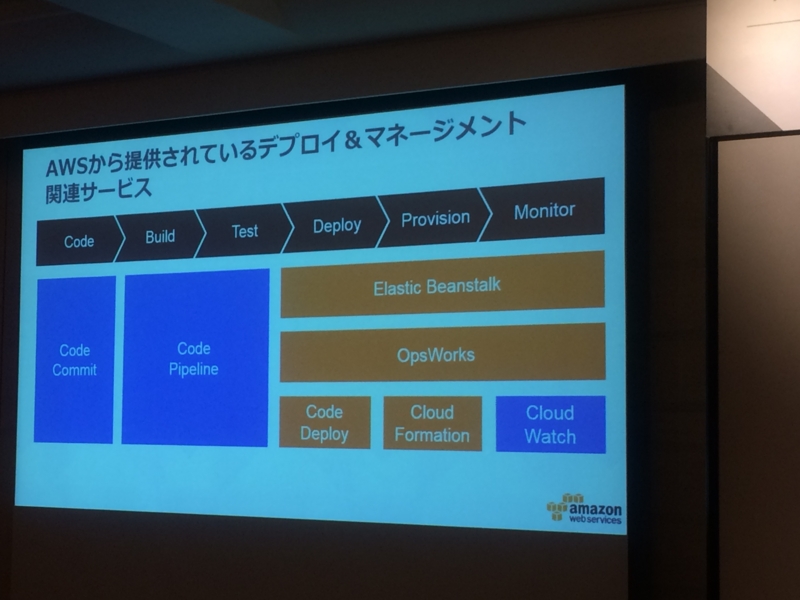 AWSから提供されているデプロイ&マネージメント関連サービス

Code
Build
Test
Deploy
Provision
Monitor

Code Commit

Code Pipeline

Elastic Beanstalk

OpsWorks

Code Deploy

Cloud Formation

Cloud Watch

amazon web services